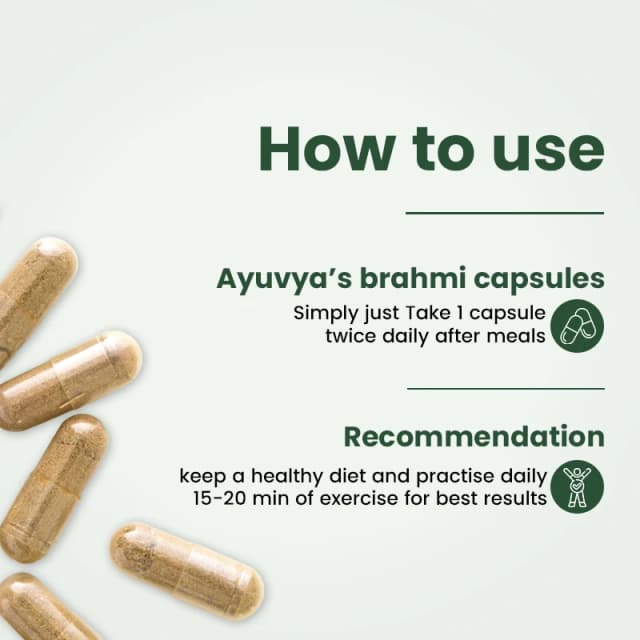 How to use

Ayuvya's brahmi capsules

Simply just Take 1 capsule twice daily after meals

Recommendation

keep a healthy diet and practise daily 15-20 min of exercise for best results